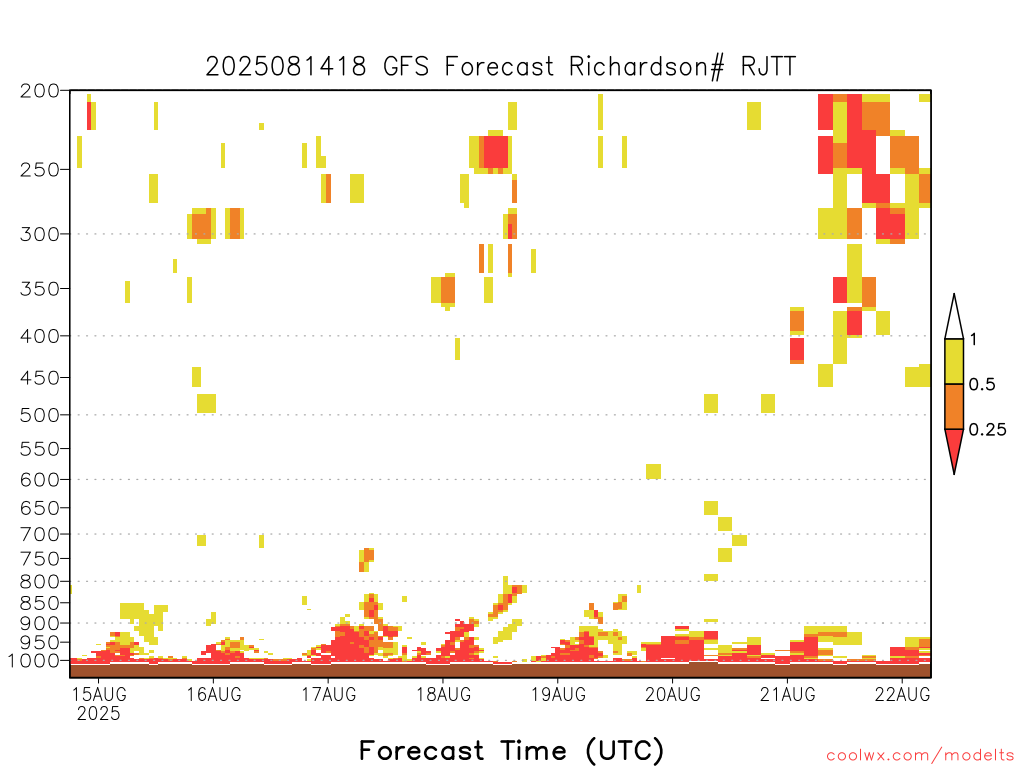 2025081418 GFS Forecast Richardson# RJTT

200
250
300
350
400
450
500
550
600
650
700
750
800
850
900
950
1000

1
0.5
0.25

15AUG
2025
16AUG
17AUG
18AUG
19AUG
20AUG
21AUG
22AUG

Forecast Time (UTC)

coolwx.com/modelts